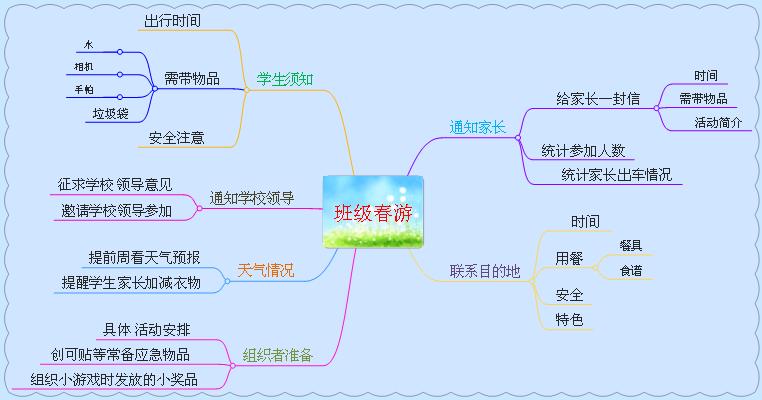 班级春游

学生须知
出行时间
需带物品
水
相机
手帕
垃圾袋
安全注意

通知学校领导
征求学校 领导意见
邀请学校领导参加

天气情况
提前周看天气预报
提醒学生家长加减衣物

组织者准备
具体 活动安排
创可贴等常备应急物品
组织小游戏时发放的小奖品

通知家长
给家长一封信
时间
需带物品
活动简介
统计参加人数
统计家长出车情况

联系目的地
时间
用餐
餐具
食谱
安全
特色